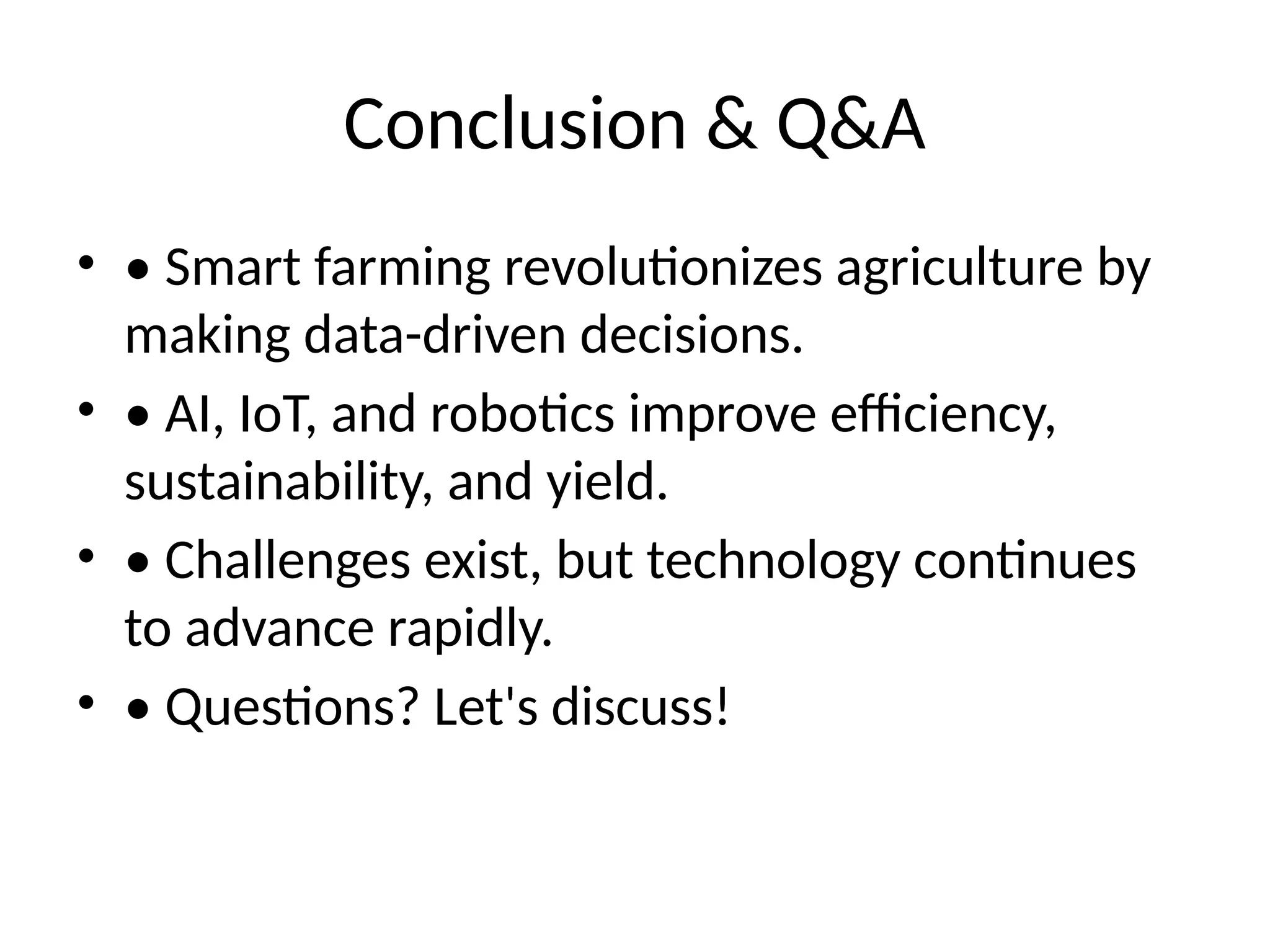 Conclusion & Q&A

• • Smart farming revolutionizes agriculture by making data-driven decisions.

• • AI, IoT, and robotics improve efficiency, sustainability, and yield.

• • Challenges exist, but technology continues to advance rapidly.

• • Questions? Let's discuss!